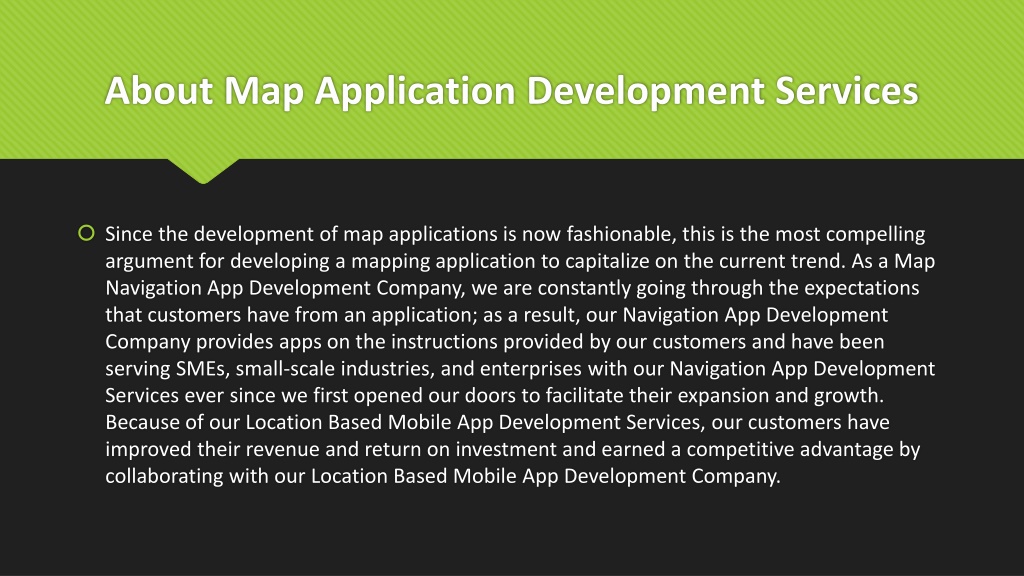 About Map Application Development Services

Since the development of map applications is now fashionable, this is the most compelling argument for developing a mapping application to capitalize on the current trend. As a Map Navigation App Development Company, we are constantly going through the expectations that customers have from an application; as a result, our Navigation App Development Company provides apps on the instructions provided by our customers and have been serving SMEs, small-scale industries, and enterprises with our Navigation App Development Services ever since we first opened our doors to facilitate their expansion and growth. Because of our Location Based Mobile App Development Services, our customers have improved their revenue and return on investment and earned a competitive advantage by collaborating with our Location Based Mobile App Development Company.